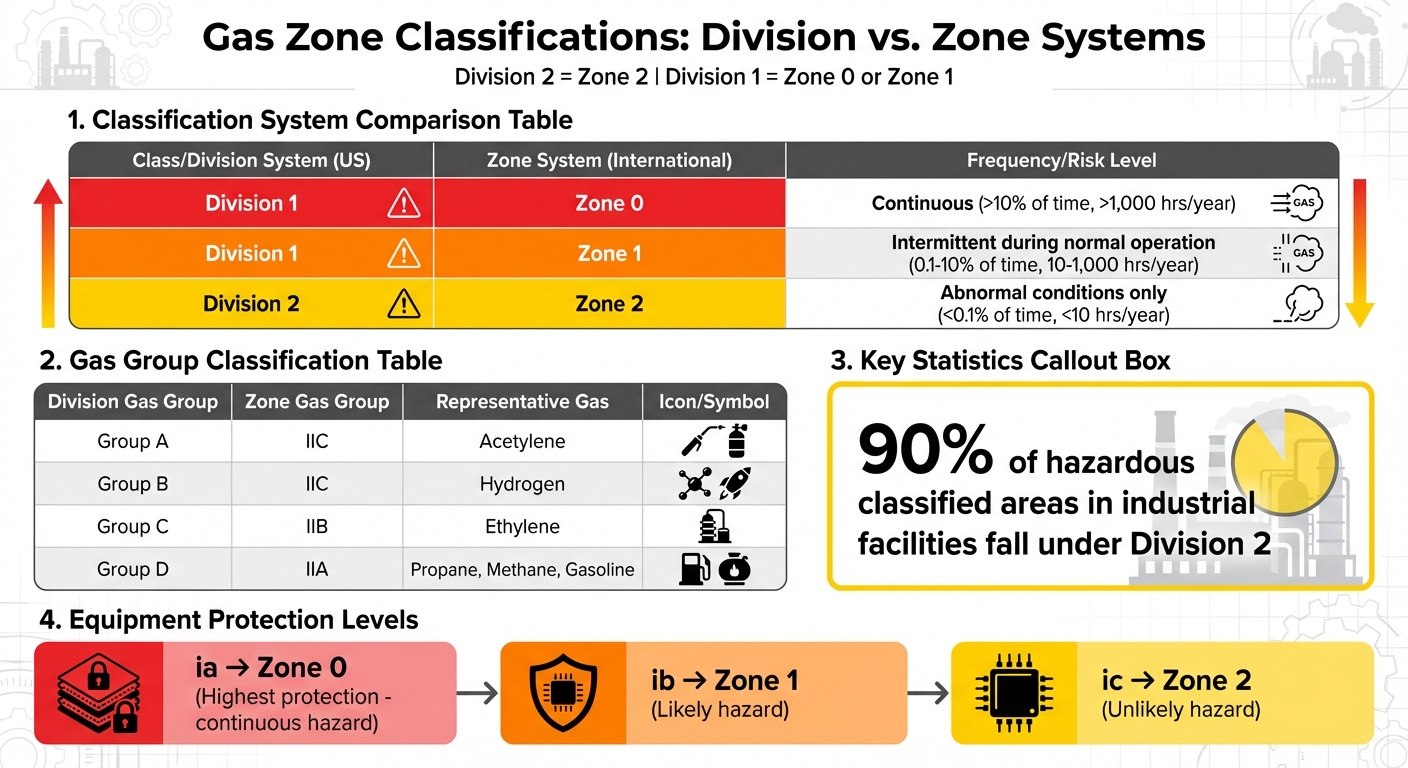 Gas Zone Classifications: Division vs. Zone Systems

Division 2 = Zone 2 | Division 1 = Zone 0 or Zone 1

1. Classification System Comparison Table

| Class/Division System (US) | Zone System (International) | Frequency/Risk Level |
|---|---|---|
| Division 1 | Zone 0 | Continuous (>10% of time, >1,000 hrs/year) GAS |
| Division 1 | Zone 1 | Intermittent during normal operation (0.1-10% of time, 10-1,000 hrs/year) GAS |
| Division 2 | Zone 2 | Abnormal conditions only (<0.1% of time, <10 hrs/year) |

2. Gas Group Classification Table

| Division Gas Group | Zone Gas Group | Representative Gas | Icon/Symbol |
|---|---|---|---|
| Group A | IIC | Acetylene | |
| Group B | IIC | Hydrogen | |
| Group C | IIB | Ethylene | |
| Group D | IIA | Propane, Methane, Gasoline | |

3. Key Statistics Callout Box

90% of hazardous classified areas in industrial facilities fall under Division 2

4. Equipment Protection Levels

ia → Zone 0 (Highest protection - continuous hazard)

ib → Zone 1 (Likely hazard)

ic → Zone 2 (Unlikely hazard)